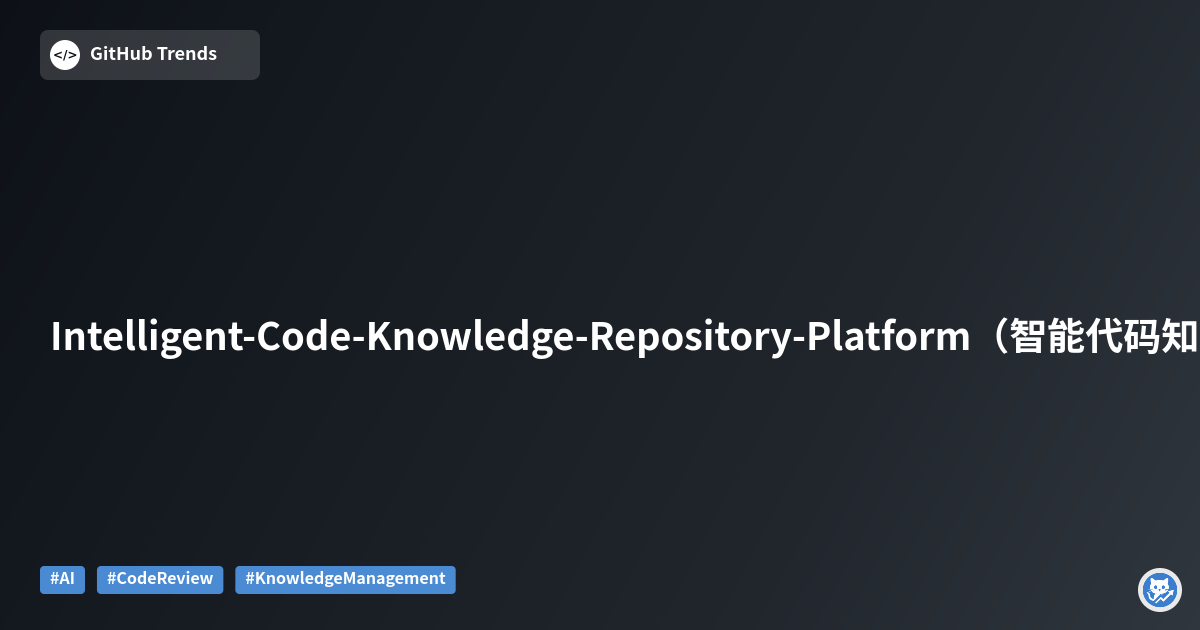 </> GitHub Trends

Intelligent-Code-Knowledge-Repository-Platform（智能代码知

#AI #CodeReview #KnowledgeManagement